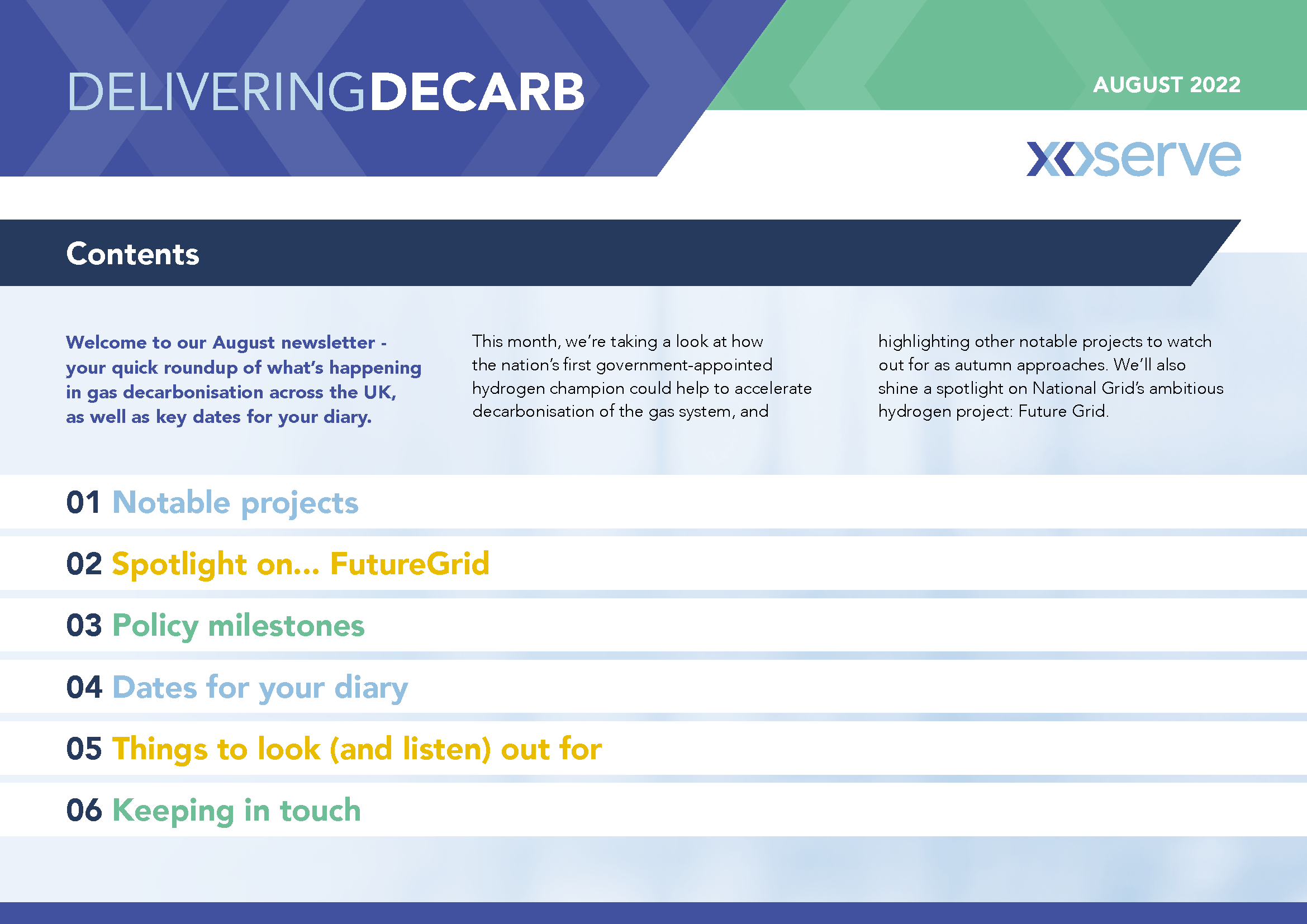 DELIVERINGDECARB

AUGUST 2022

xoserve

Contents

Welcome to our August newsletter - your quick roundup of what's happening in gas decarbonisation across the UK, as well as key dates for your diary.

This month, we're taking a look at how the nation's first government-appointed hydrogen champion could help to accelerate decarbonisation of the gas system, and highlighting other notable projects to watch out for as autumn approaches. We'll also shine a spotlight on National Grid's ambitious hydrogen project: Future Grid.

01 Notable projects

02 Spotlight on... FutureGrid

03 Policy milestones

04 Dates for your diary

05 Things to look (and listen) out for

06 Keeping in touch